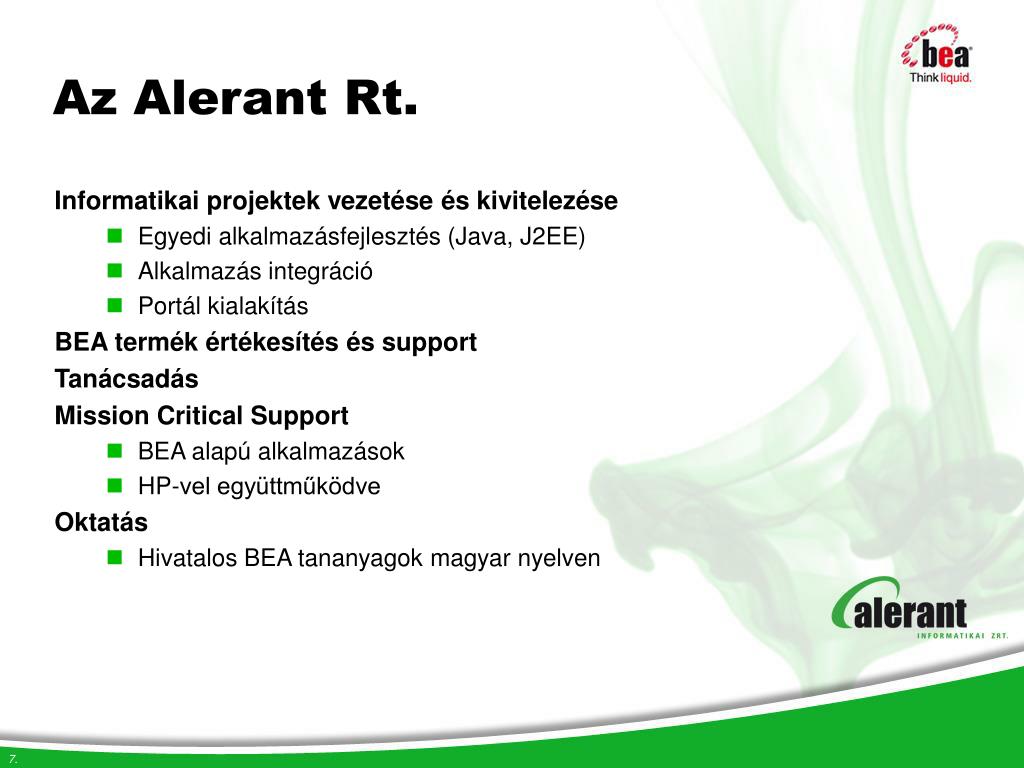 bea
Think liquid.

Az Alerant Rt.

Informatikai projektek vezetése és kivitelezése
- Egyedi alkalmazásfejlesztés (Java, J2EE)
- Alkalmazás integráció
- Portál kialakítás

BEA termék értékesítés és support

Tanácsadás

Mission Critical Support
- BEA alapú alkalmazások
- HP-vel együttműködve

Oktatás
- Hivatalos BEA tananyagok magyar nyelven

alerant
INFORMATIKAI ZRT.

7.